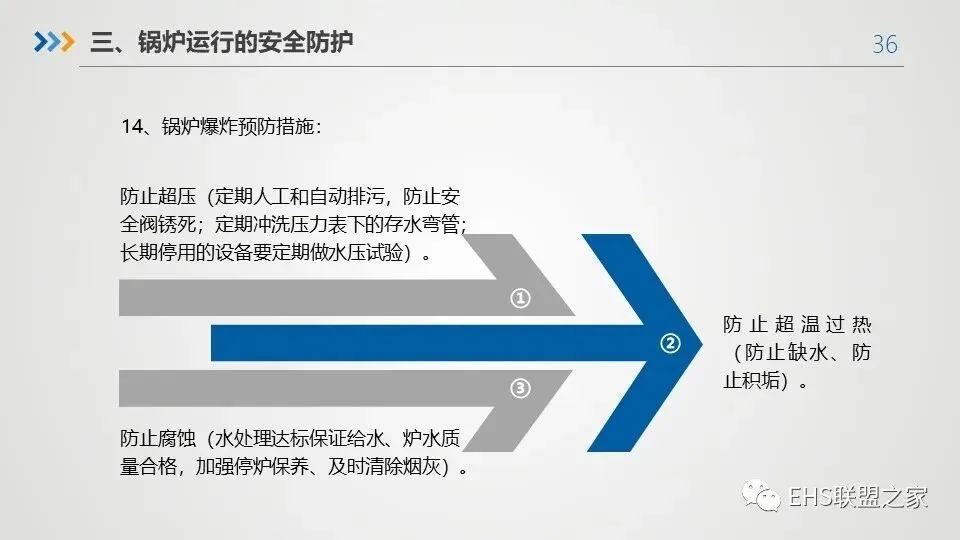 三、锅炉运行的安全防护

36

14、锅炉爆炸预防措施：

防止超压（定期人工和自动排污，防止安全阀锈死；定期冲洗压力表下的存水弯管；长期停用的设备要定期做水压试验）。

①

②

防止超温过热（防止缺水、防止积垢）。

③

防止腐蚀（水处理达标保证给水、炉水质量合格，加强停炉保养、及时清除烟灰）。

EHS联盟之家